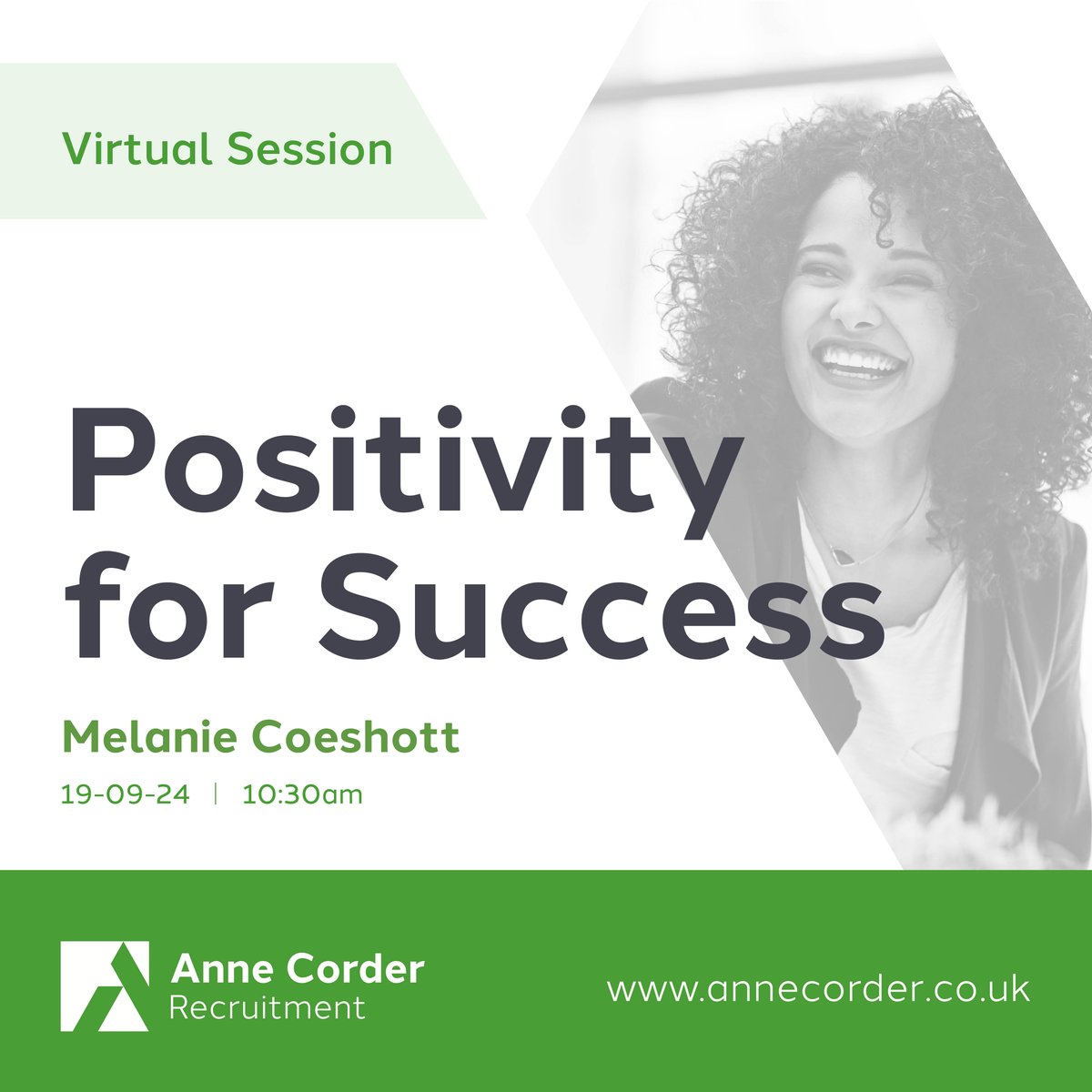 Virtual Session

Positivity for Success

Melanie Coeshott

19-09-24 | 10:30am

Anne Corder
Recruitment

www.annecorder.co.uk